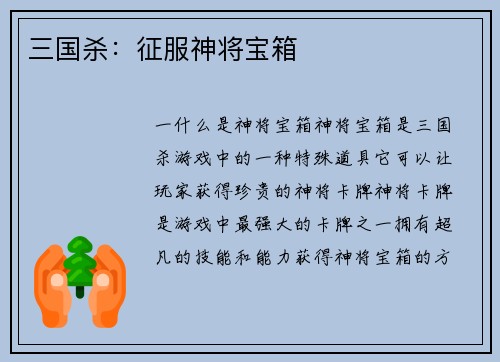 三国杀：征服神将宝箱

一什么是神将宝箱神将宝箱是三国杀游戏中的一种特殊道具它可以让玩家获得珍贵的神将卡牌神将卡牌是游戏中最强大的卡牌之一拥有超凡的技能和能力获得神将宝箱的方